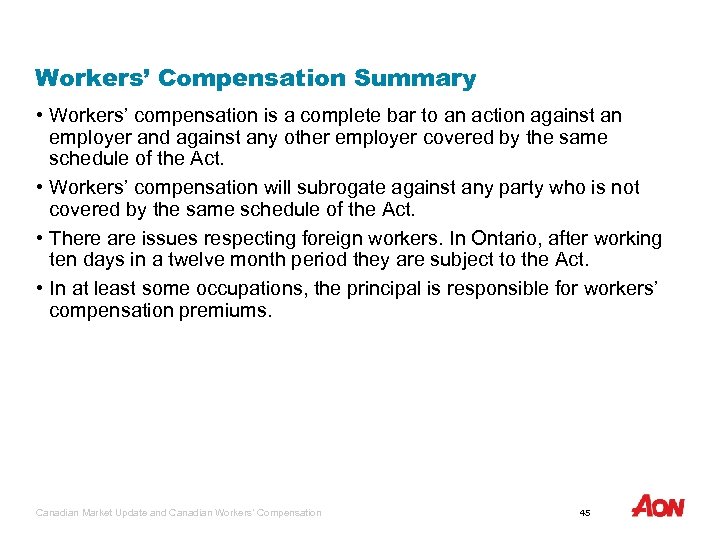 Workers' Compensation Summary

• Workers' compensation is a complete bar to an action against an employer and against any other employer covered by the same schedule of the Act.

• Workers' compensation will subrogate against any party who is not covered by the same schedule of the Act.

• There are issues respecting foreign workers. In Ontario, after working ten days in a twelve month period they are subject to the Act.

• In at least some occupations, the principal is responsible for workers' compensation premiums.

Canadian Market Update and Canadian Workers' Compensation

45

AON